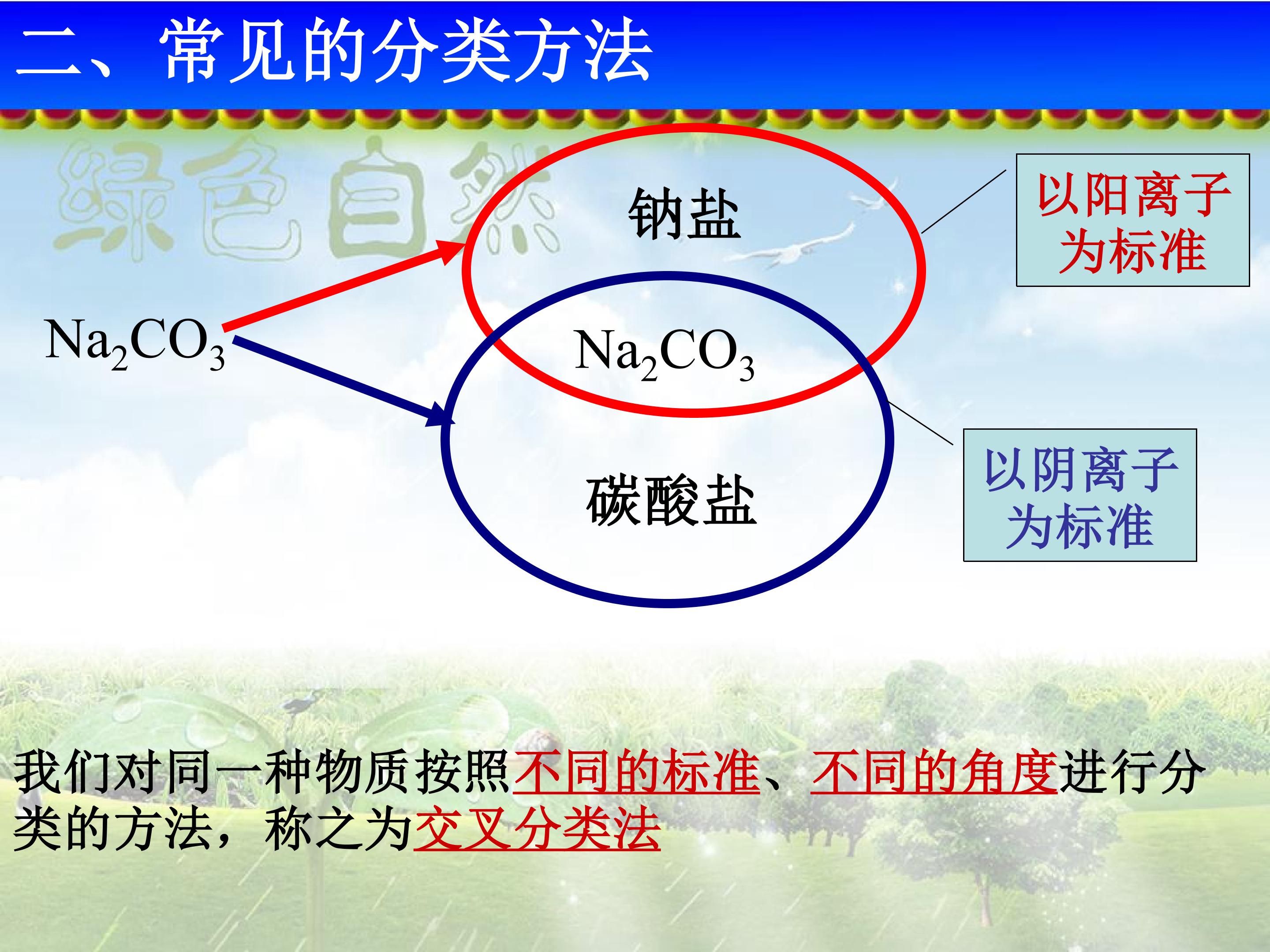 二、常见的分类方法

绿色自然

$Na_2CO_3$

钠盐

$Na_2CO_3$

碳酸盐

以阳离子为标准

以阴离子为标准

我们对同一种物质按照不同的标准、不同的角度进行分类的方法，称之为交叉分类法